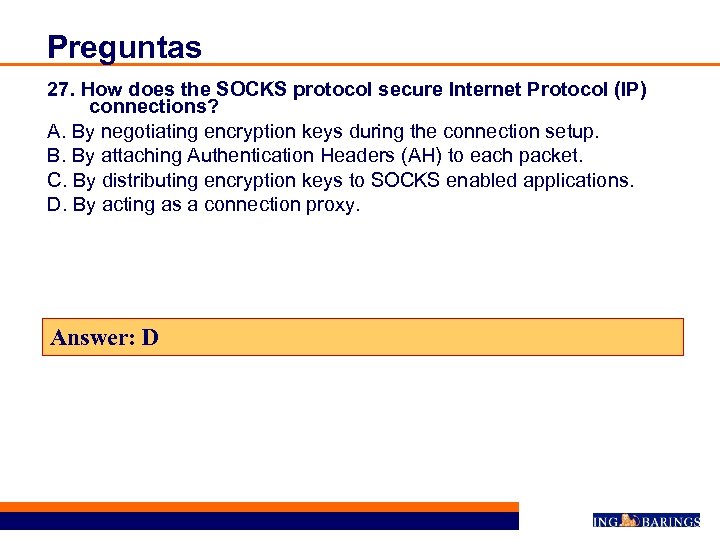 Preguntas

27. How does the SOCKS protocol secure Internet Protocol (IP) connections?

A. By negotiating encryption keys during the connection setup.
B. By attaching Authentication Headers (AH) to each packet.
C. By distributing encryption keys to SOCKS enabled applications.
D. By acting as a connection proxy.

Answer: D

ING BARINGS